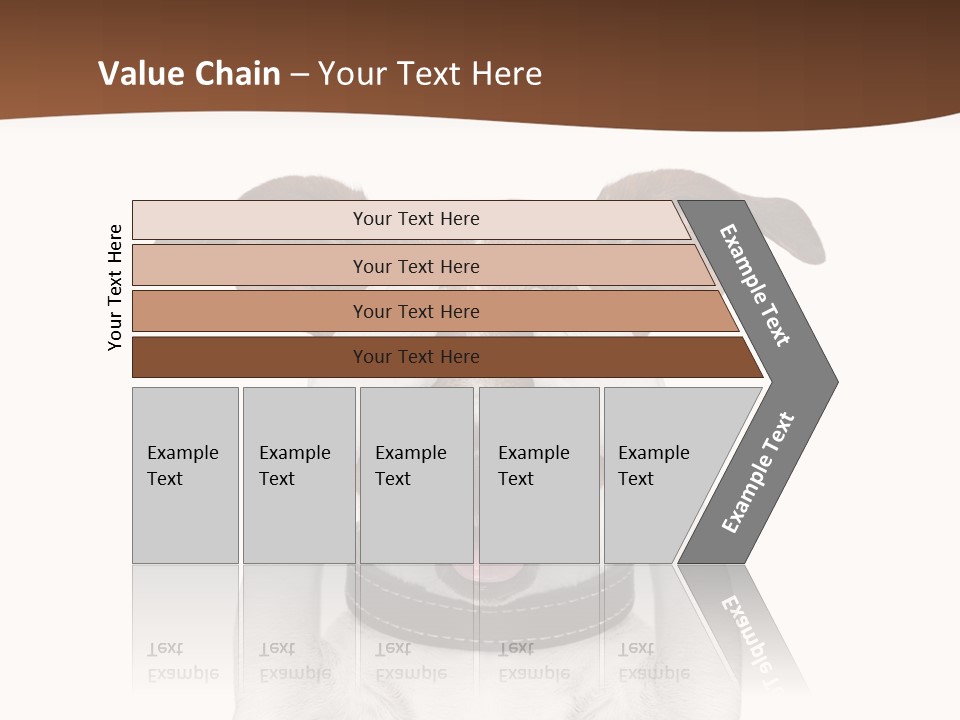 Value Chain – Your Text Here

Your Text Here

Your Text Here

Your Text Here

Your Text Here

Your Text Here

Example Text

Example Text

Example Text

Example Text

Example Text

Example Text

Example Text